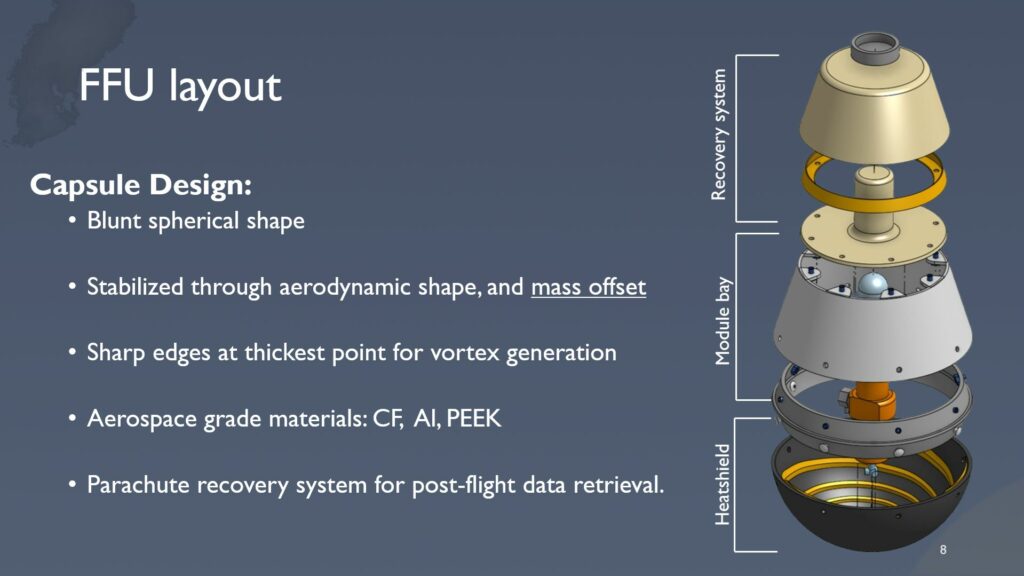 FFU layout

Capsule Design:

• Blunt spherical shape

• Stabilized through aerodynamic shape, and mass offset

• Sharp edges at thickest point for vortex generation

• Aerospace grade materials: CF, Al, PEEK

• Parachute recovery system for post-flight data retrieval.

Recovery system

Module bay

Heatshield

8